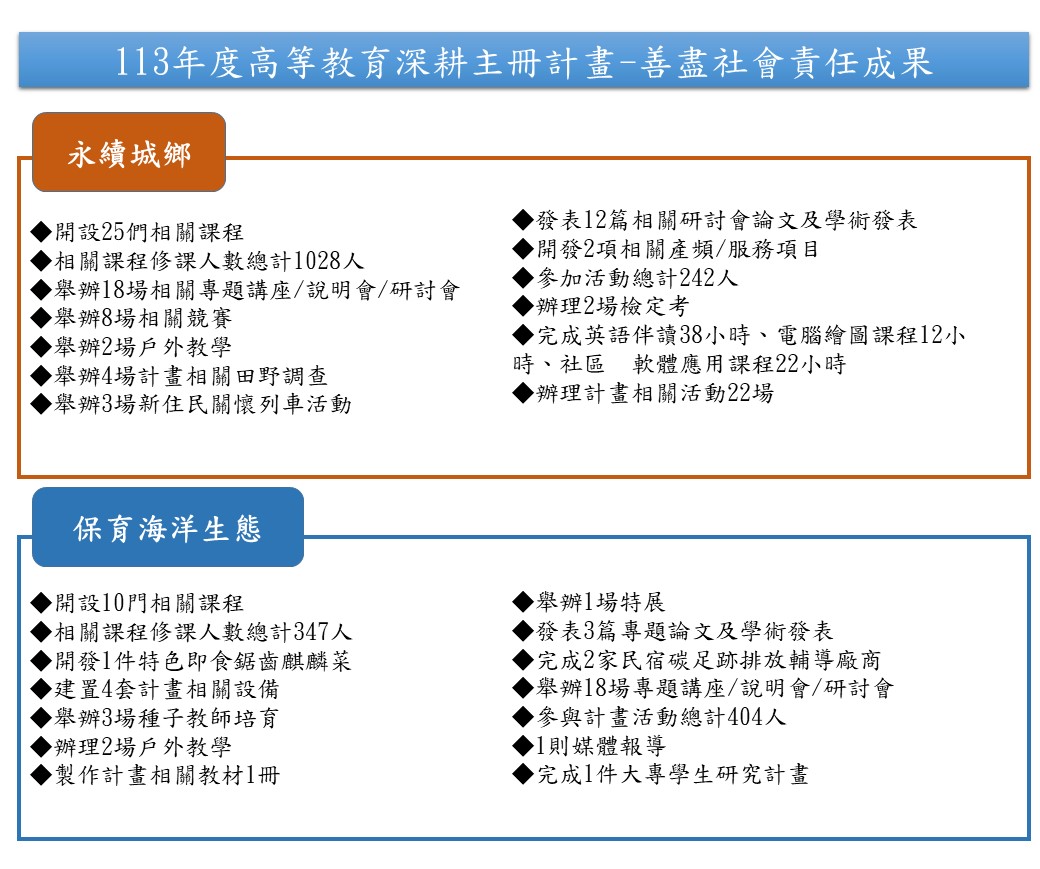 113年度高等教育深耕主冊計畫-善盡社會責任成果

永續城鄉

◆開設25們相關課程
◆相關課程修課人數總計1028人
◆舉辦18場相關專題講座/說明會/研討會
◆舉辦8場相關競賽
◆舉辦2場戶外教學
◆舉辦4場計畫相關田野調查
◆舉辦3場新住民關懷列車活動

◆發表12篇相關研討會論文及學術發表
◆開發2項相關產頻/服務項目
◆參加活動總計242人
◆辦理2場檢定考
◆完成英語伴讀38小時、電腦繪圖課程12小時、社區　軟體應用課程22小時
◆辦理計畫相關活動22場

保育海洋生態

◆開設10門相關課程
◆相關課程修課人數總計347人
◆開發1件特色即食鋸齒麒麟菜
◆建置4套計畫相關設備
◆舉辦3場種子教師培育
◆辦理2場戶外教學
◆製作計畫相關教材1冊

◆舉辦1場特展
◆發表3篇專題論文及學術發表
◆完成2家民宿碳足跡排放輔導廠商
◆舉辦18場專題講座/說明會/研討會
◆參與計畫活動總計404人
◆1則媒體報導
◆完成1件大專學生研究計畫